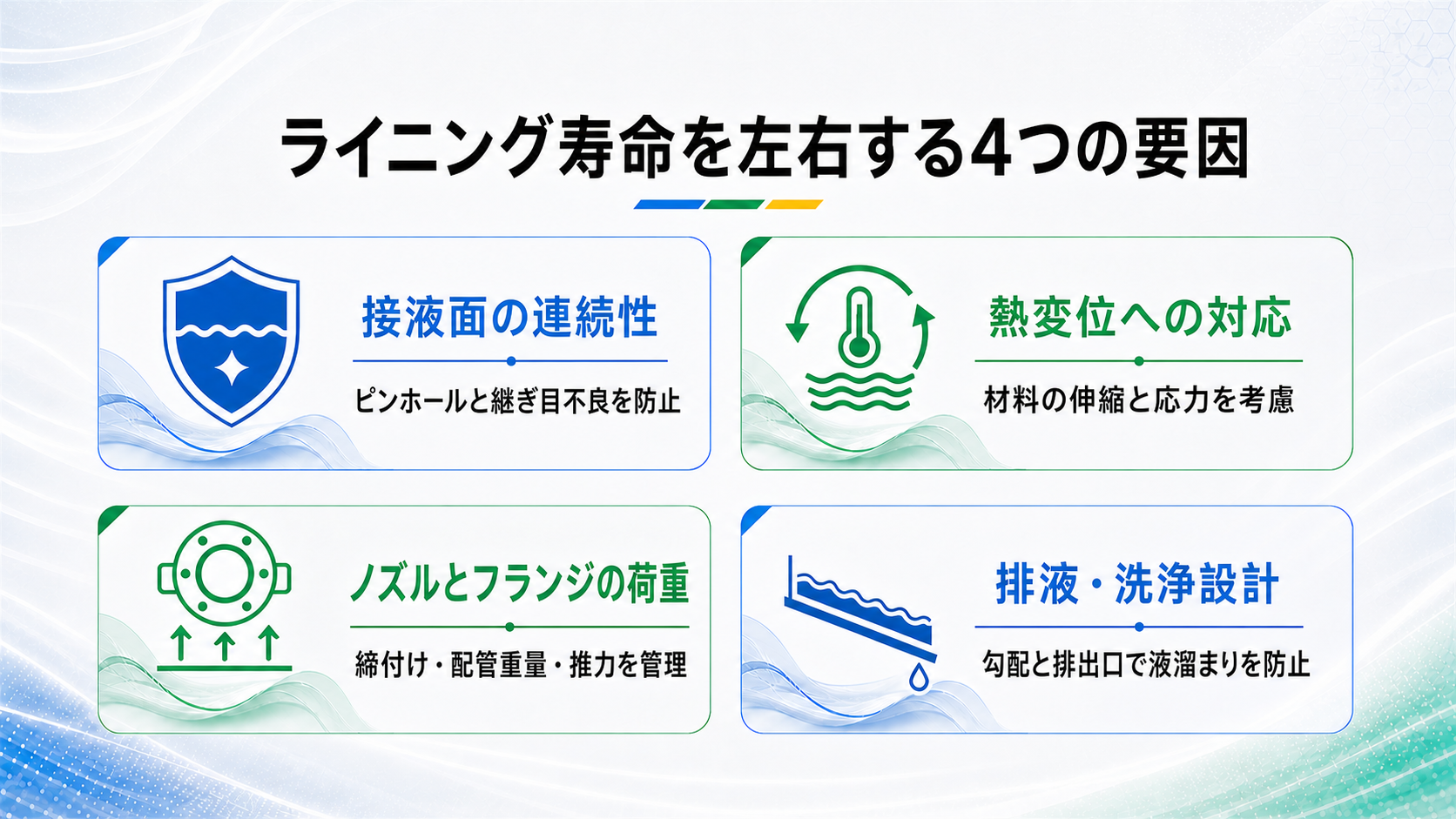 ライニング寿命を左右する4つの要因

接液面の連続性

ピンホールと継ぎ目不良を防止

熱変位への対応

材料の伸縮と応力を考慮

ノズルとフランジの荷重

締付け・配管重量・推力を管理

排液・洗浄設計

勾配と排出口で液溜まりを防止